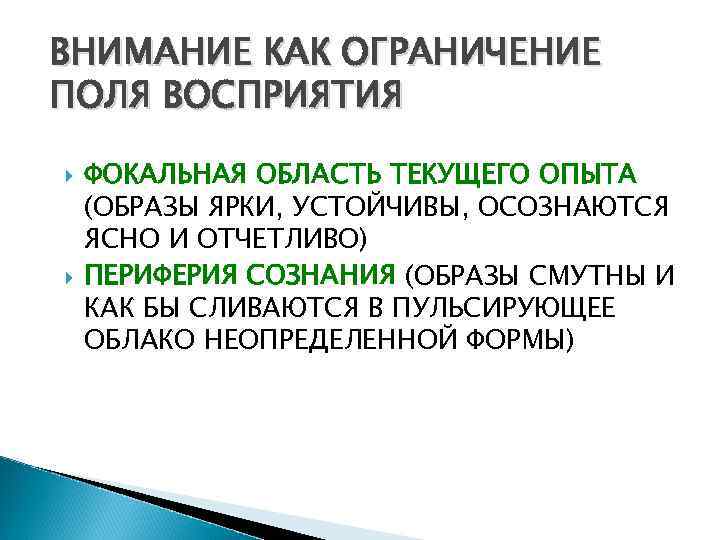 ВНИМАНИЕ КАК ОГРАНИЧЕНИЕ ПОЛЯ ВОСПРИЯТИЯ

ФОКАЛЬНАЯ ОБЛАСТЬ ТЕКУЩЕГО ОПЫТА (ОБРАЗЫ ЯРКИ, УСТОЙЧИВЫ, ОСОЗНАЮТСЯ ЯСНО И ОТЧЕТЛИВО)

ПЕРИФЕРИЯ СОЗНАНИЯ (ОБРАЗЫ СМУТНЫ И КАК БЫ СЛИВАЮТСЯ В ПУЛЬСИРУЮЩЕЕ ОБЛАКО НЕОПРЕДЕЛЕННОЙ ФОРМЫ)